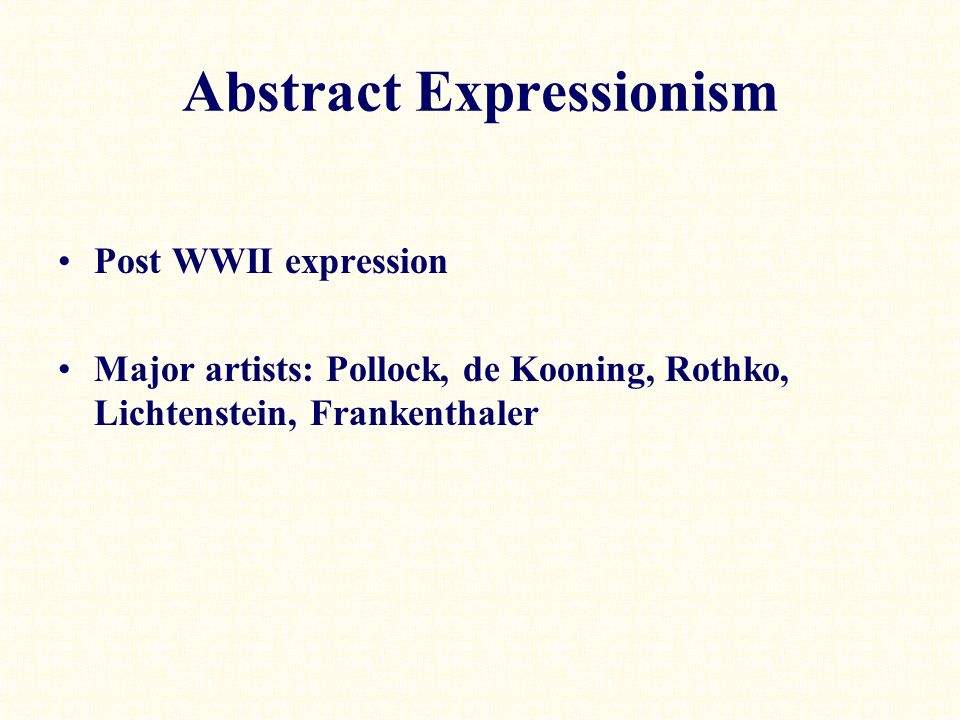 Abstract Expressionism

• Post WWII expression

• Major artists: Pollock, de Kooning, Rothko, Lichtenstein, Frankenthaler